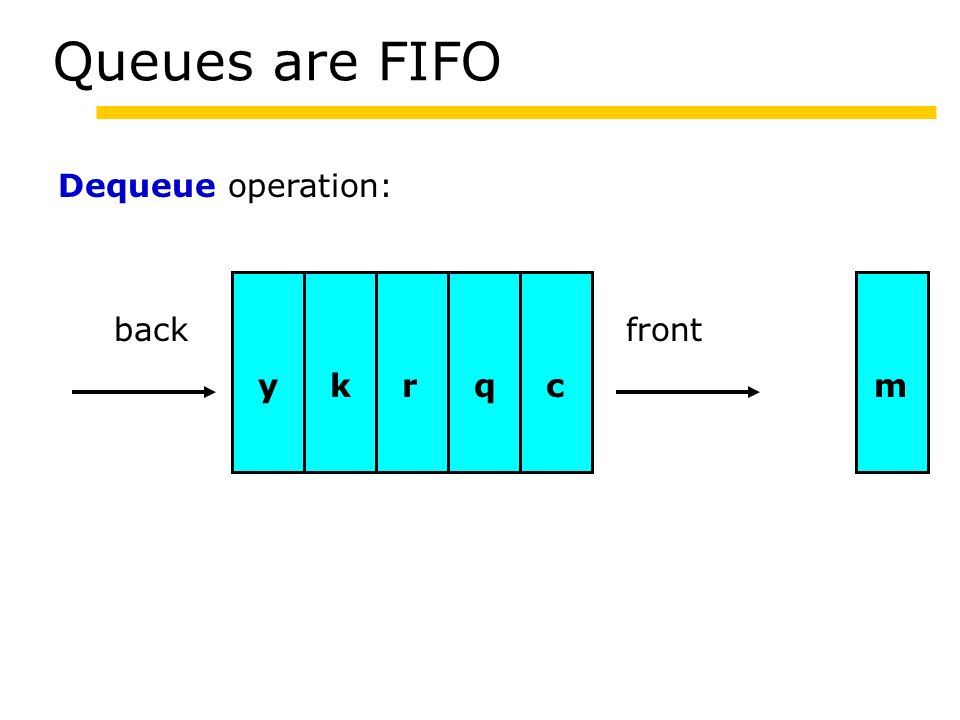 Queues are FIFO

Dequeue operation:

back

y k r q c

front

m